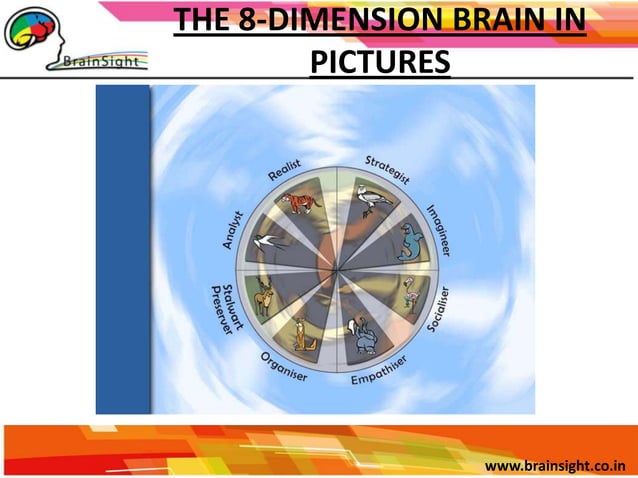 BrainSight

THE 8-DIMENSION BRAIN IN PICTURES

Realist
Strategist
Imagineer
Socialiser
Empathiser
Organiser
Stalwart Preserver
Analyst

www.brainsight.co.in